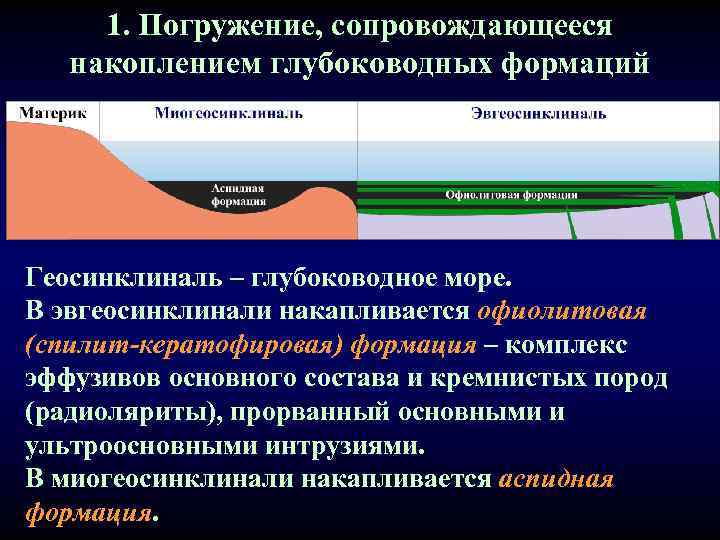 1. Погружение, сопровождающееся накоплением глубоководных формаций

Материк
Миогеосинклиналь
Эвгеосинклиналь
Аспидная формация
Офиолитовая формация

Геосинклиналь – глубоководное море.
В эвгеосинклинали накапливается офиолитовая (спилит-кератофировая) формация – комплекс эффузивов основного состава и кремнистых пород (радиоляриты), прорванный основными и ультроосновными интрузиями.
В миогеосинклинали накапливается аспидная формация.